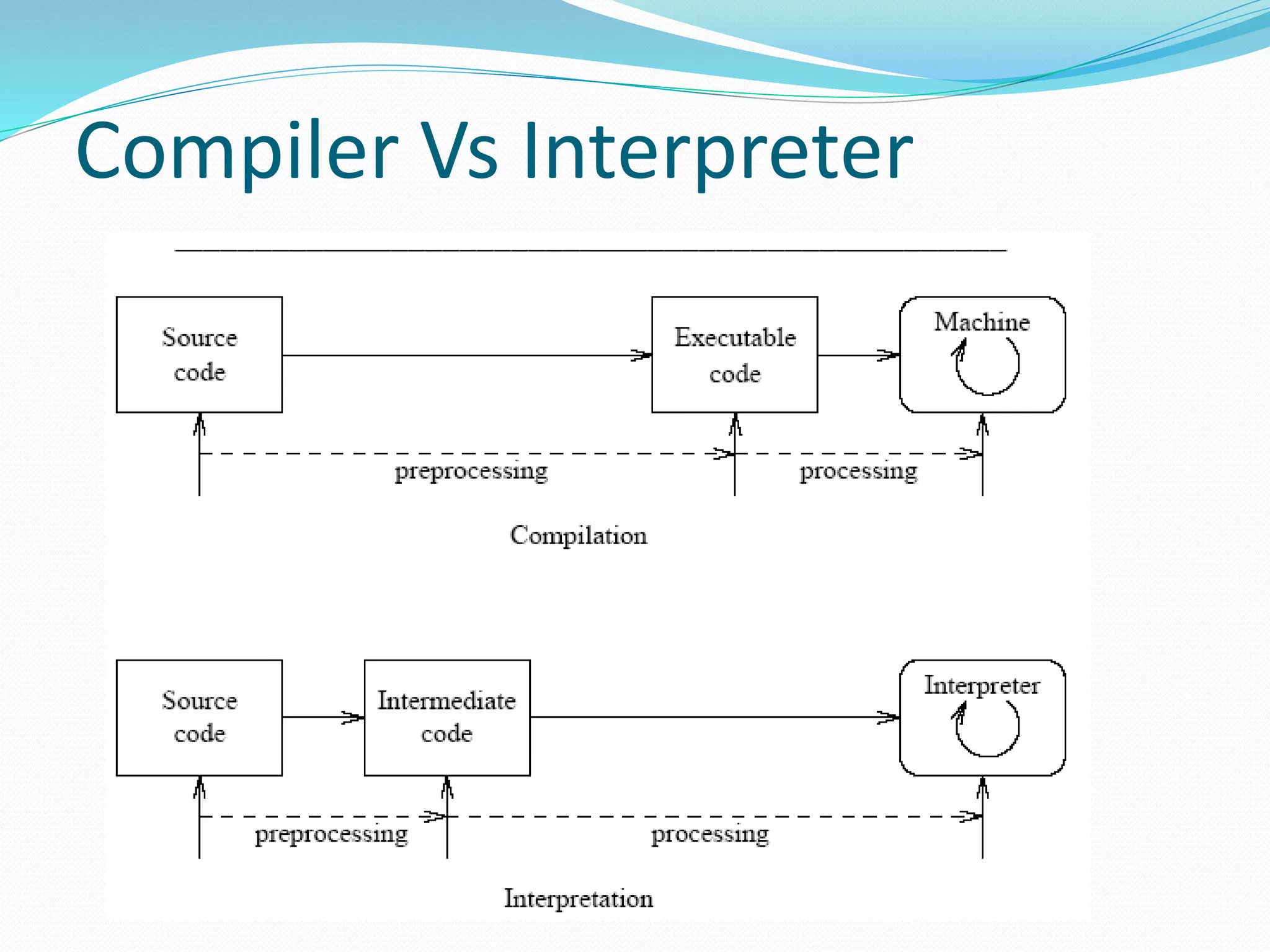 Compiler Vs Interpreter

Source code

Executable code

Machine

preprocessing

processing

Compilation

Source code

Intermediate code

Interpreter

preprocessing

processing

Interpretation